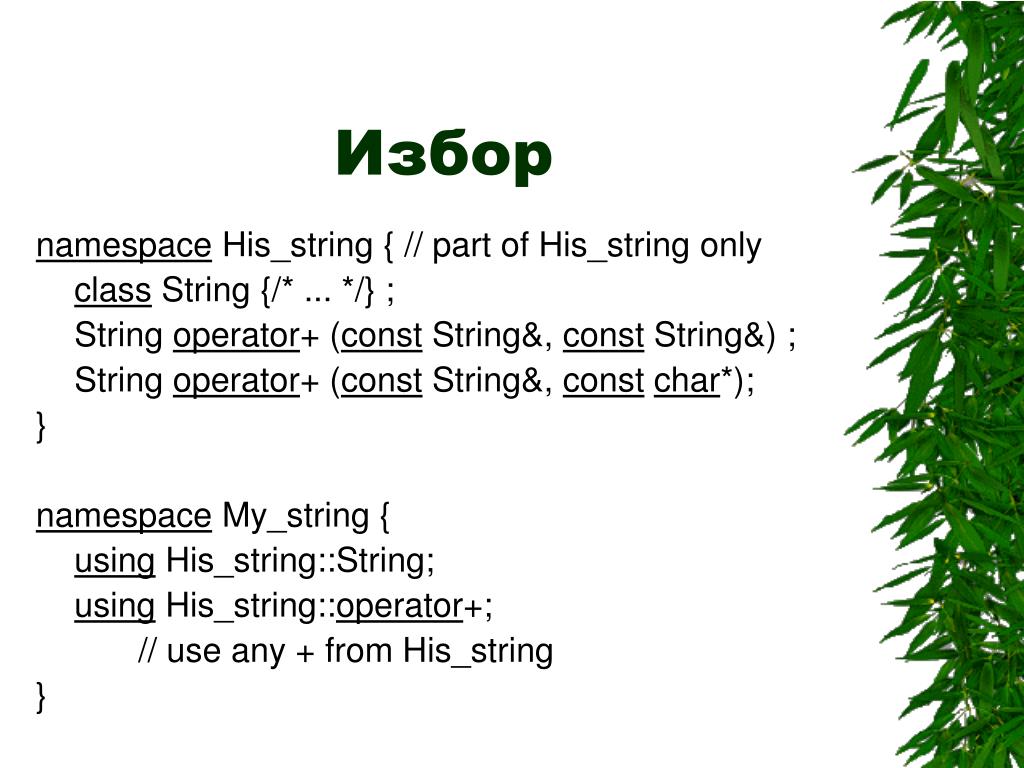 Избор

namespace His_string { // part of His_string only
class String {/* ... */} ;
String operator+ (const String&, const String&) ;
String operator+ (const String&, const char*);
}

namespace My_string {
using His_string::String;
using His_string::operator+;
// use any + from His_string
}